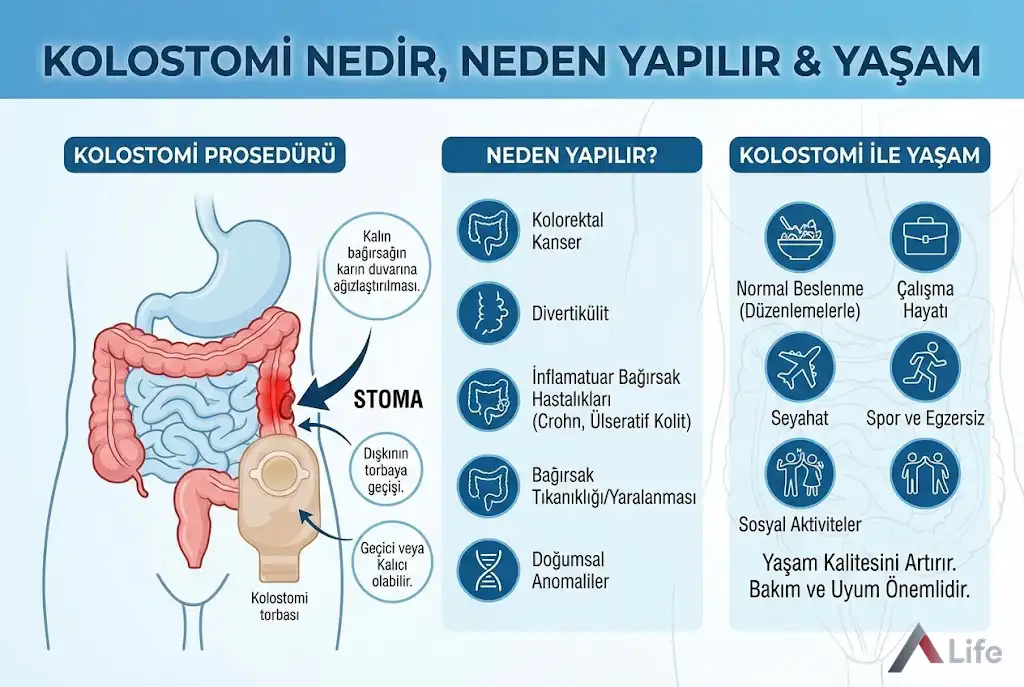 KOLOSTOMİ NEDİR, NEDEN YAPILIR & YAŞAM

KOLOSTOMİ PROSEDÜRÜ

Kalın bağırsağın karın duvarına ağızlaştırılması.

STOMA

Dışkının torbaya geçişi.

Geçici veya Kalıcı olabilir.

Kolostomi torbası

NEDEN YAPILIR?

Kolorektal Kanser

Divertikülit

İnflamatuar Bağırsak Hastalıkları (Crohn, Ülseratif Kolit)

Bağırsak Tıkanıklığı/Yaralanması

Doğumsal Anomaliler

KOLOSTOMİ İLE YAŞAM

Normal Beslenme (Düzenlemelerle)

Çalışma Hayatı

Seyahat

Spor ve Egzersiz

Sosyal Aktiviteler

Yaşam Kalitesini Artırır. Bakım ve Uyum Önemlidir.

Life